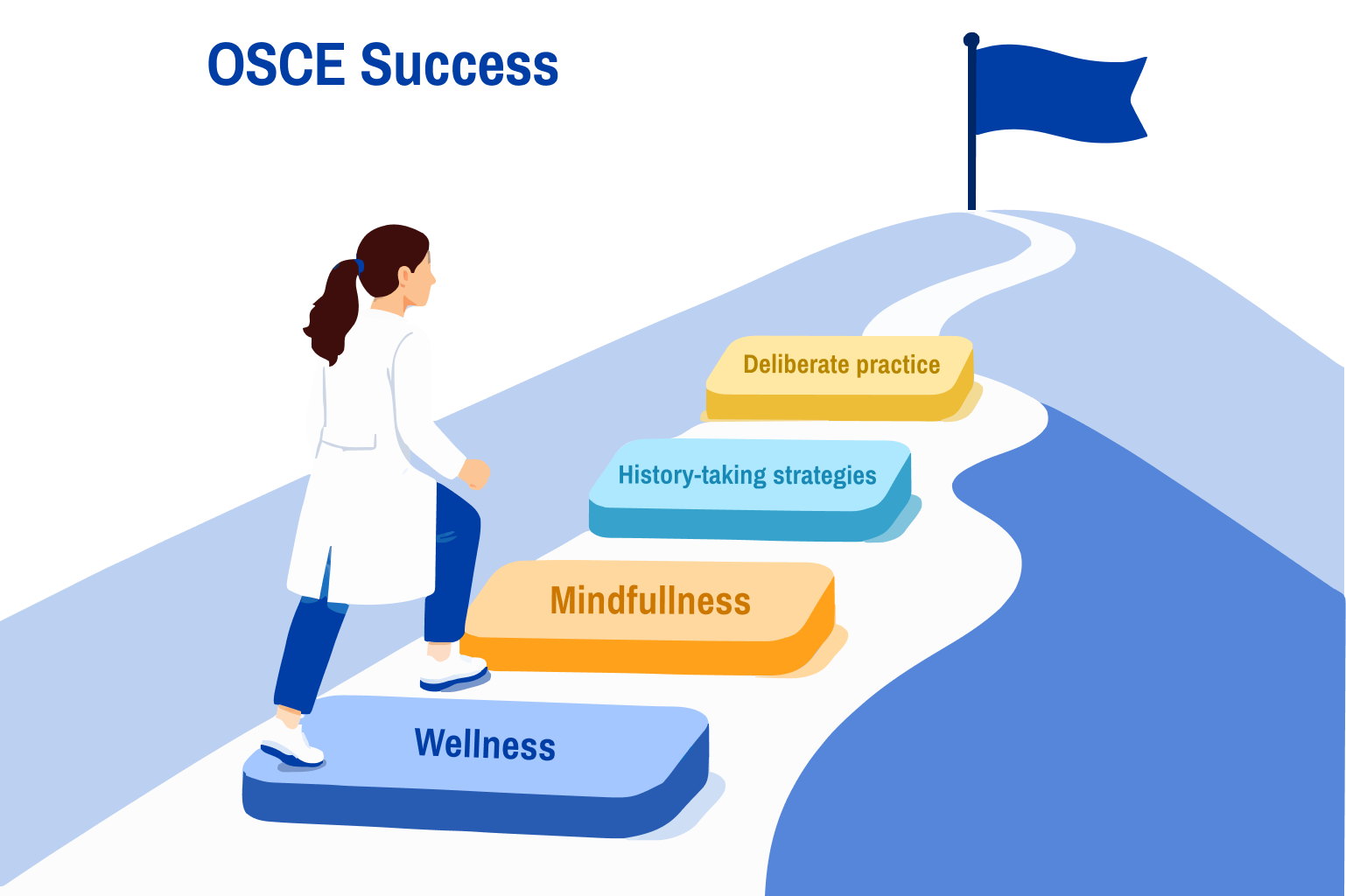 OSCE Success

Deliberate practice

History-taking strategies

Mindfullness

Wellness